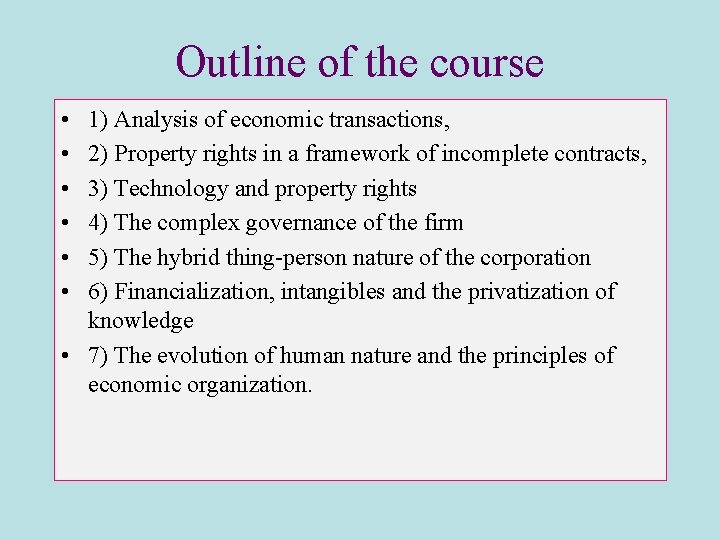 Outline of the course

• 1) Analysis of economic transactions,
• 2) Property rights in a framework of incomplete contracts,
• 3) Technology and property rights
• 4) The complex governance of the firm
• 5) The hybrid thing-person nature of the corporation
• 6) Financialization, intangibles and the privatization of knowledge
• 7) The evolution of human nature and the principles of economic organization.